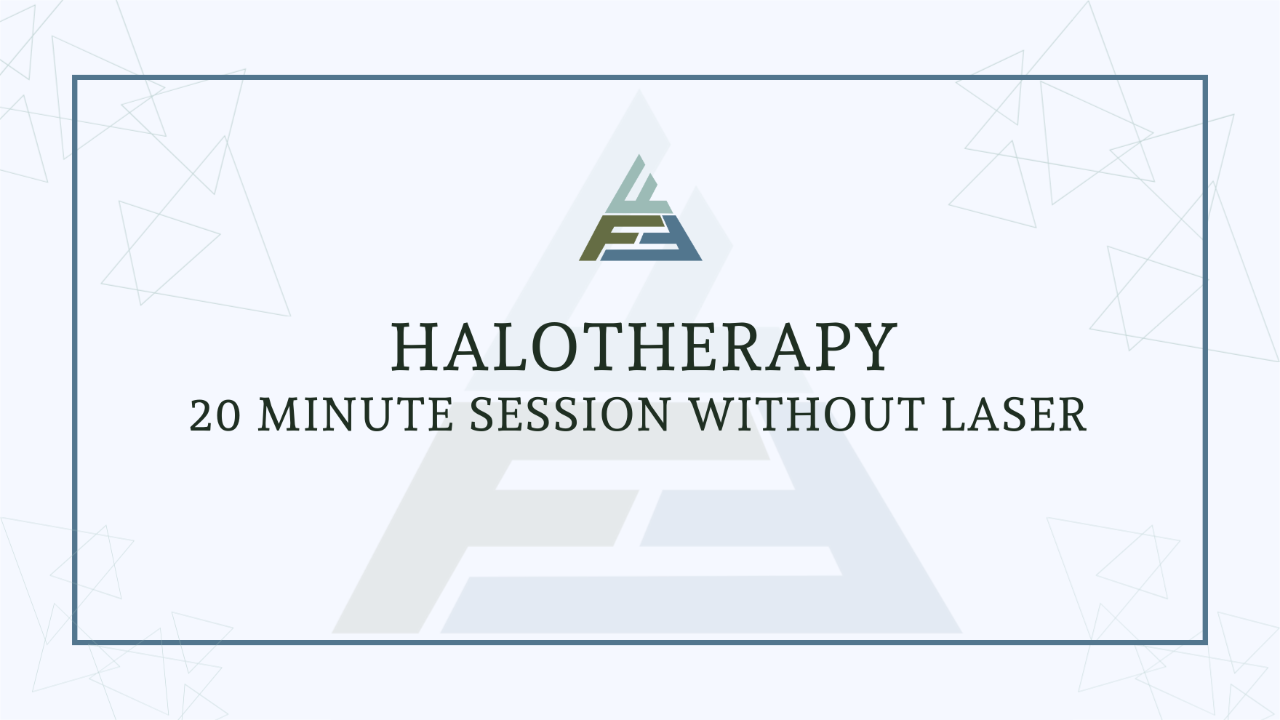 HALOTHERAPY
20 MINUTE SESSION WITHOUT LASER